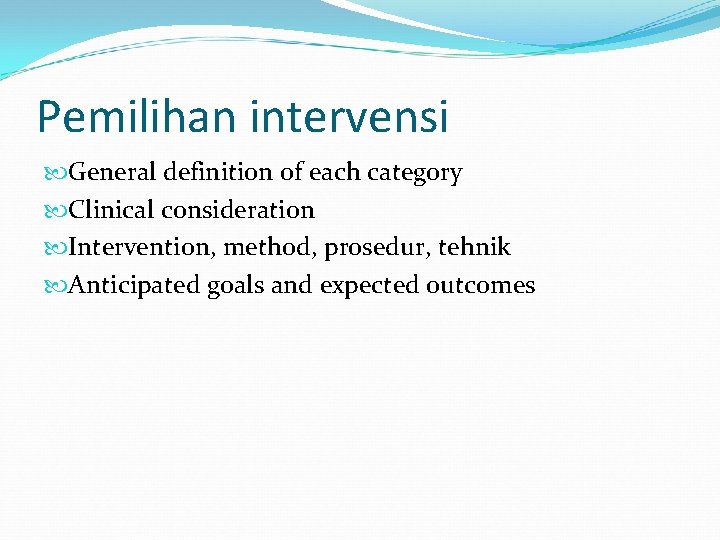 Pemilihan intervensi

General definition of each category
Clinical consideration
Intervention, method, prosedur, tehnik
Anticipated goals and expected outcomes